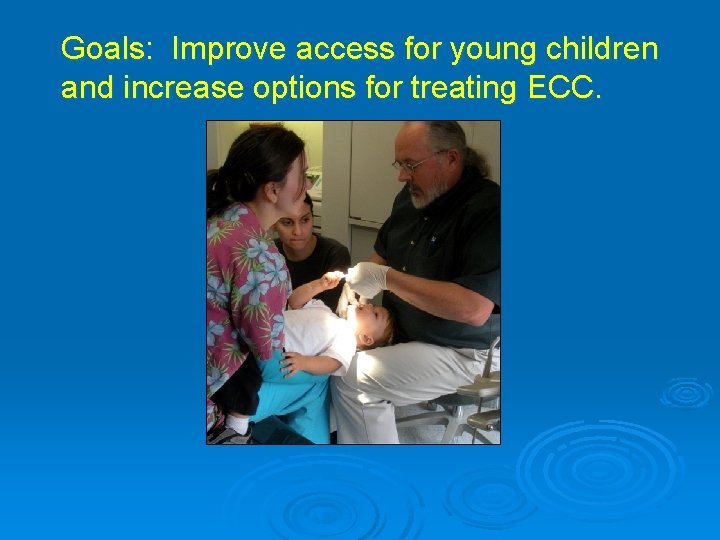 Goals:  Improve access for young children and increase options for treating ECC.